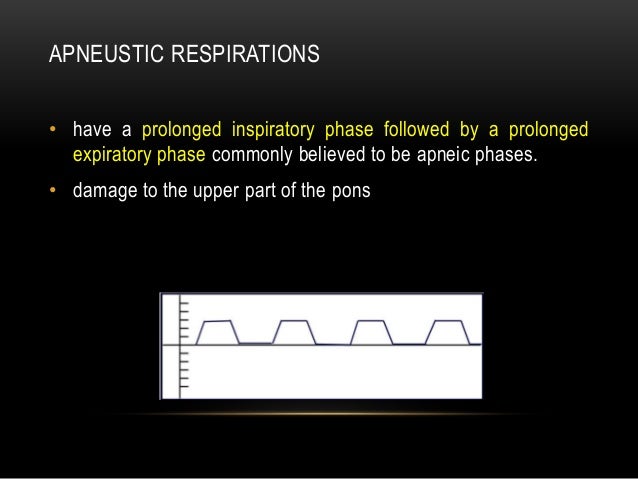 APNEUSTIC RESPIRATIONS

• have a prolonged inspiratory phase followed by a prolonged expiratory phase commonly believed to be apneic phases.

• damage to the upper part of the pons